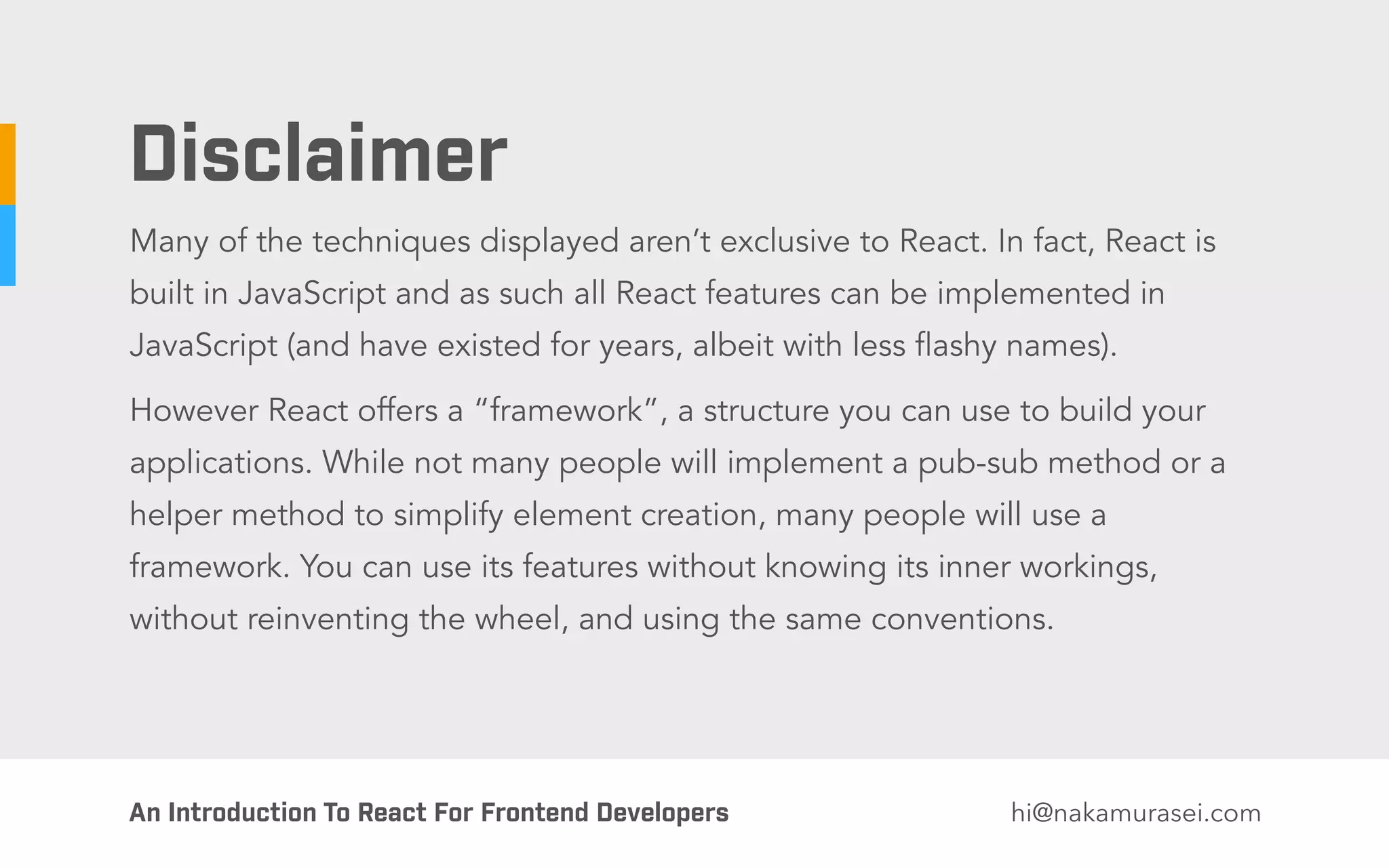 Disclaimer

Many of the techniques displayed aren’t exclusive to React. In fact, React is built in JavaScript and as such all React features can be implemented in JavaScript (and have existed for years, albeit with less flashy names).

However React offers a “framework”, a structure you can use to build your applications. While not many people will implement a pub-sub method or a helper method to simplify element creation, many people will use a framework. You can use its features without knowing its inner workings, without reinventing the wheel, and using the same conventions.

An Introduction To React For Frontend Developers

hi@nakamurasei.com